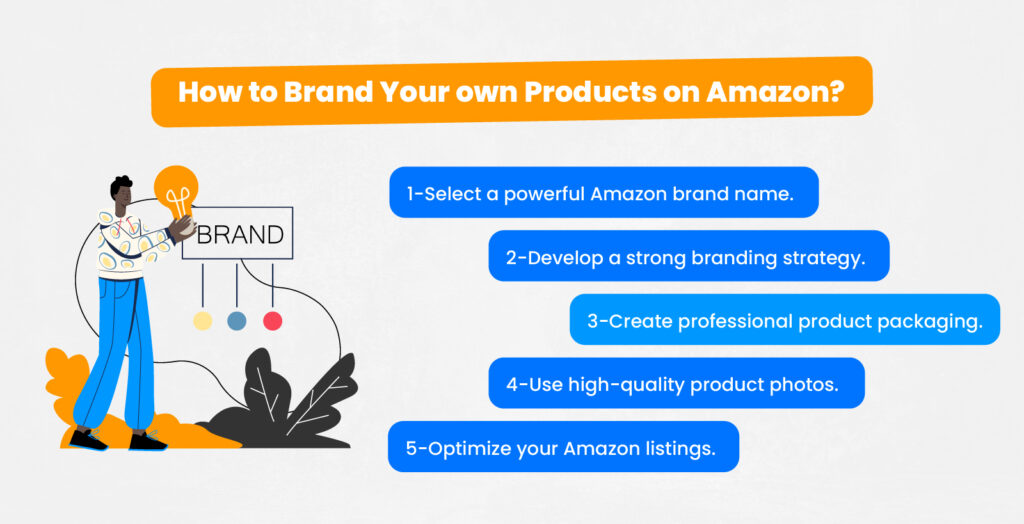 How to Brand Your own Products on Amazon?

BRAND

1-Select a powerful Amazon brand name.

2-Develop a strong branding strategy.

3-Create professional product packaging.

4-Use high-quality product photos.

5-Optimize your Amazon listings.